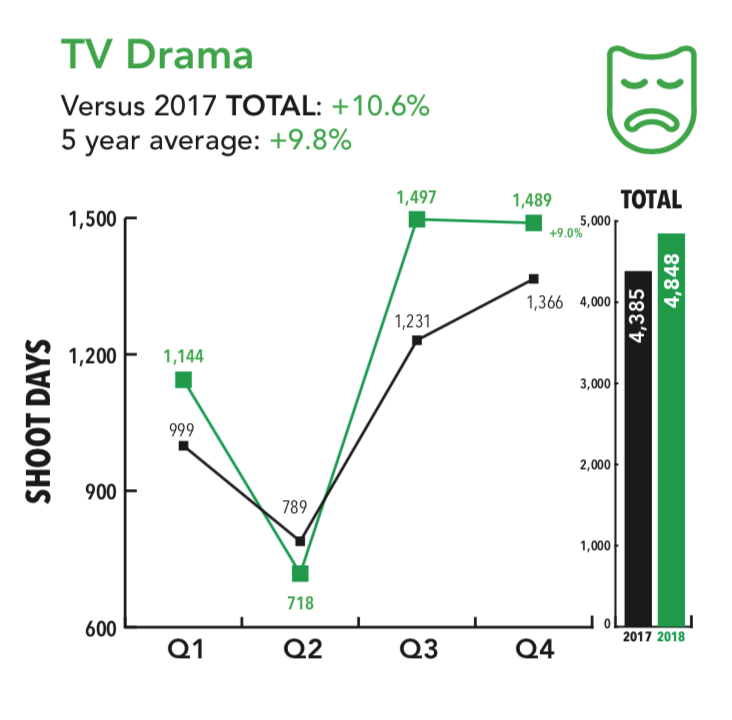 TV Drama

Versus 2017 TOTAL: +10.6%
5 year average: +9.8%

SHOOT DAYS

1,500
1,200
900
600

1,144
999
789
718
1,497
1,231
1,489
+9.0%
1,366

Q1
Q2
Q3
Q4

TOTAL

5,000
4,000
3,000
2,000
1,000
0

4,385
4,848

2017
2018